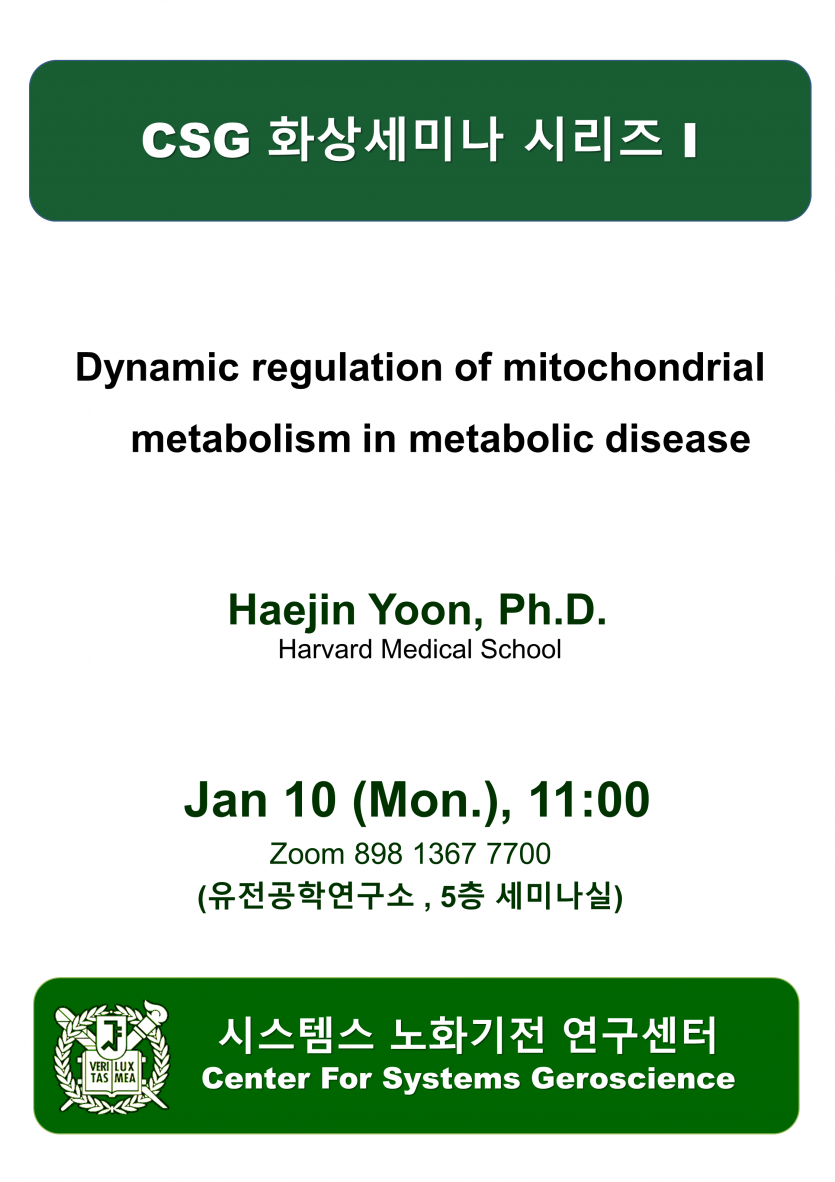 CSG 화상세미나 시리즈 I

Dynamic regulation of mitochondrial metabolism in metabolic disease

Haejin Yoon, Ph.D.
Harvard Medical School

Jan 10 (Mon.), 11:00
Zoom 898 1367 7700
(유전공학연구소 , 5층 세미나실)

VERI TAS LUX MEA
시스템스 노화기전 연구센터
Center For Systems Geroscience